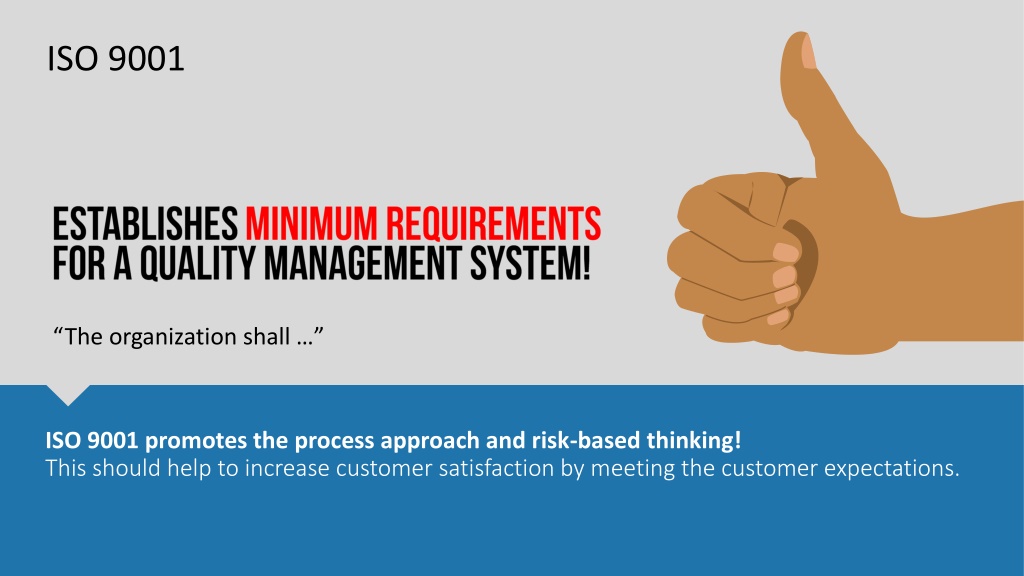 ISO 9001

ESTABLISHES MINIMUM REQUIREMENTS FOR A QUALITY MANAGEMENT SYSTEM!

“The organization shall …”

ISO 9001 promotes the process approach and risk-based thinking!
This should help to increase customer satisfaction by meeting the customer expectations.